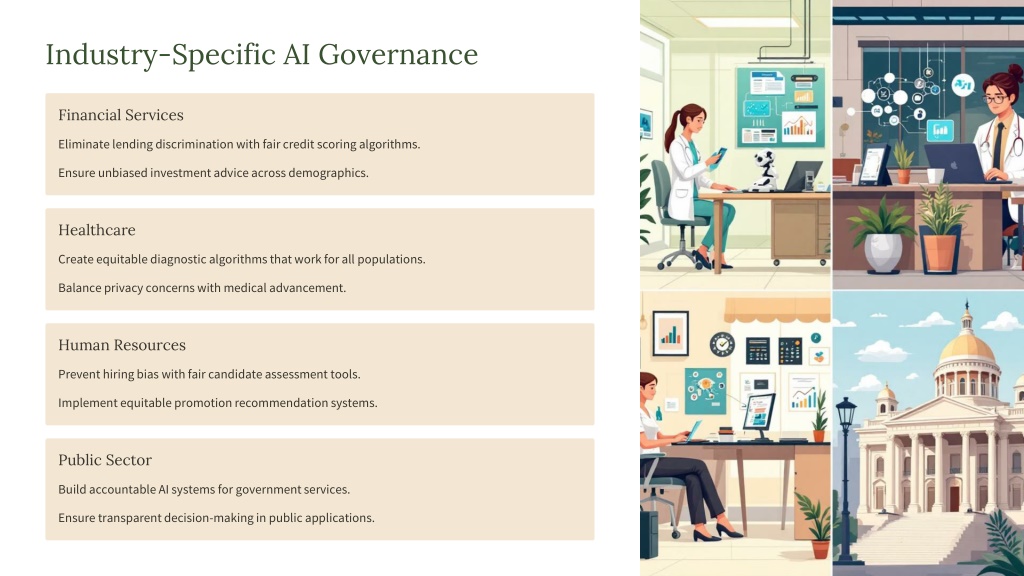 Industry-Specific AI Governance

Financial Services

Eliminate lending discrimination with fair credit scoring algorithms.

Ensure unbiased investment advice across demographics.

Healthcare

Create equitable diagnostic algorithms that work for all populations.

Balance privacy concerns with medical advancement.

Human Resources

Prevent hiring bias with fair candidate assessment tools.

Implement equitable promotion recommendation systems.

Public Sector

Build accountable AI systems for government services.

Ensure transparent decision-making in public applications.